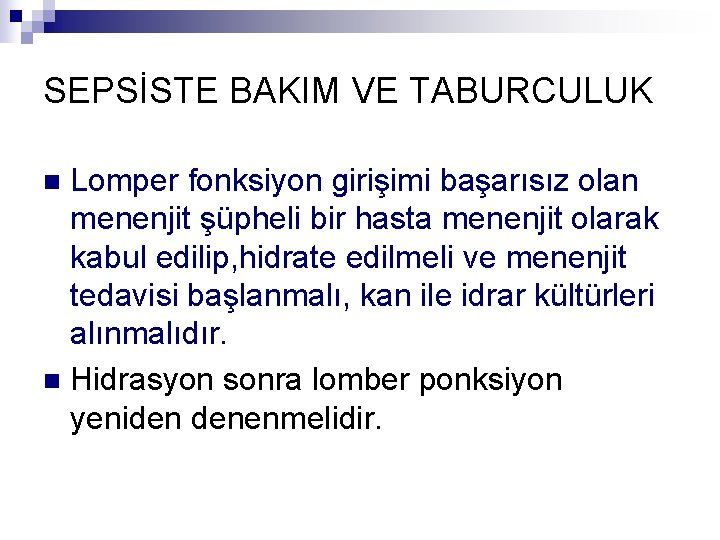 SEPSİSTE BAKIM VE TABURCULUK

• Lomper fonksiyon girişimi başarısız olan menenjit şüpheli bir hasta menenjit olarak kabul edilip,hidrate edilmeli ve menenjit tedavisi başlanmalı, kan ile idrar kültürleri alınmalıdır.

• Hidrasyon sonra lomber ponksiyon yeniden denenmelidir.